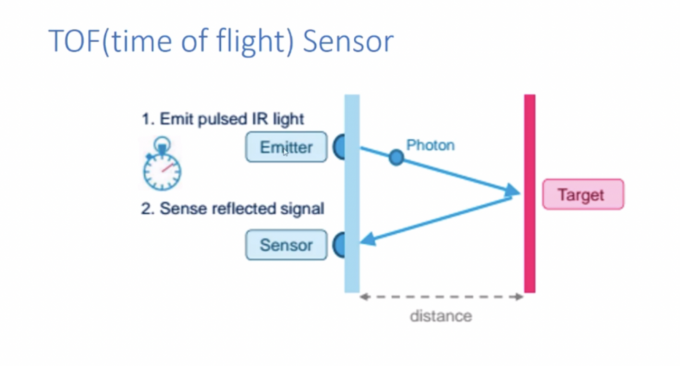 TOF(time of flight) Sensor

1. Emit pulsed IR light

Emitter

Photon

Target

2. Sense reflected signal

Sensor

distance